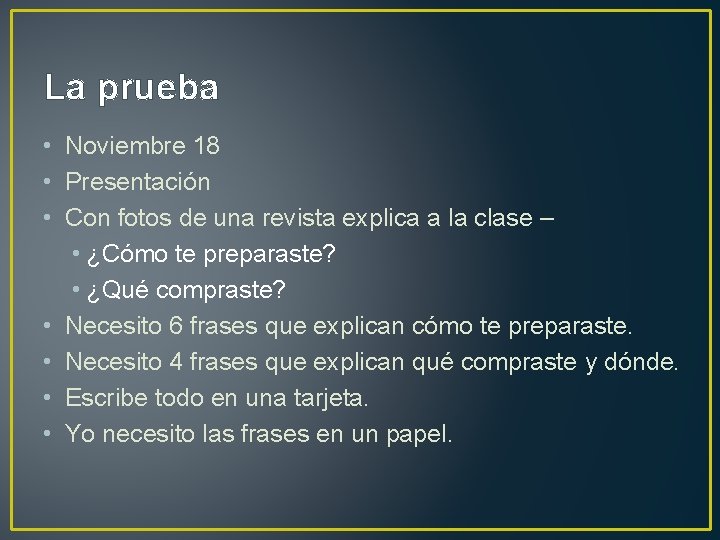 La prueba

• Noviembre 18
• Presentación
• Con fotos de una revista explica a la clase –
  • ¿Cómo te preparaste?
  • ¿Qué compraste?
• Necesito 6 frases que explican cómo te preparaste.
• Necesito 4 frases que explican qué compraste y dónde.
• Escribe todo en una tarjeta.
• Yo necesito las frases en un papel.